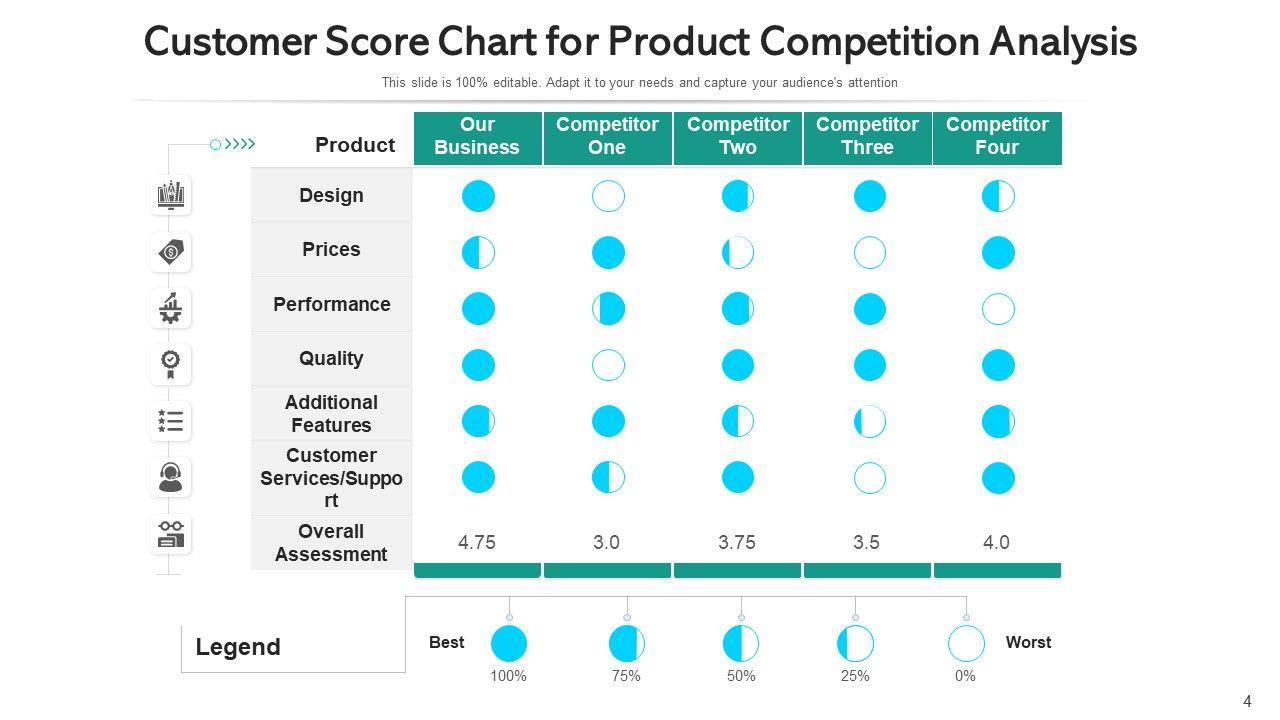 Customer Score Chart for Product Competition Analysis

This slide is 100% editable. Adapt it to your needs and capture your audience's attention

| Product | Our Business | Competitor One | Competitor Two | Competitor Three | Competitor Four |
|---|---|---|---|---|---|
| Design | | | | | |
| Prices | | | | | |
| Performance | | | | | |
| Quality | | | | | |
| Additional Features | | | | | |
| Customer Services/Support | | | | | |
| Overall Assessment | 4.75 | 3.0 | 3.75 | 3.5 | 4.0 |

Legend

Best 100% 75% 50% 25% 0% Worst

4